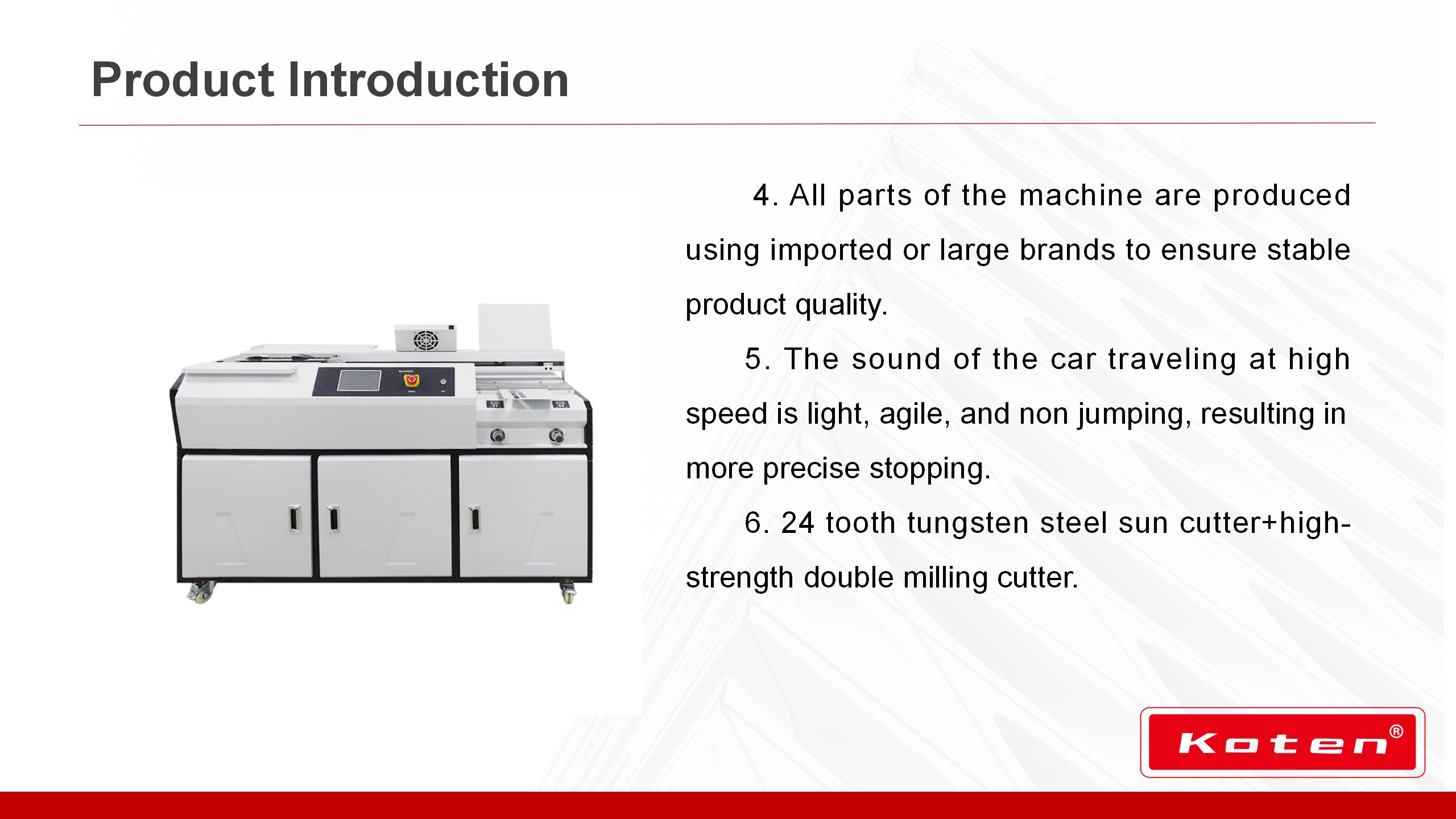 Product Introduction

4. All parts of the machine are produced using imported or large brands to ensure stable product quality.

5. The sound of the car traveling at high speed is light, agile, and non jumping, resulting in more precise stopping.

6. 24 tooth tungsten steel sun cutter+high-strength double milling cutter.

Koten®